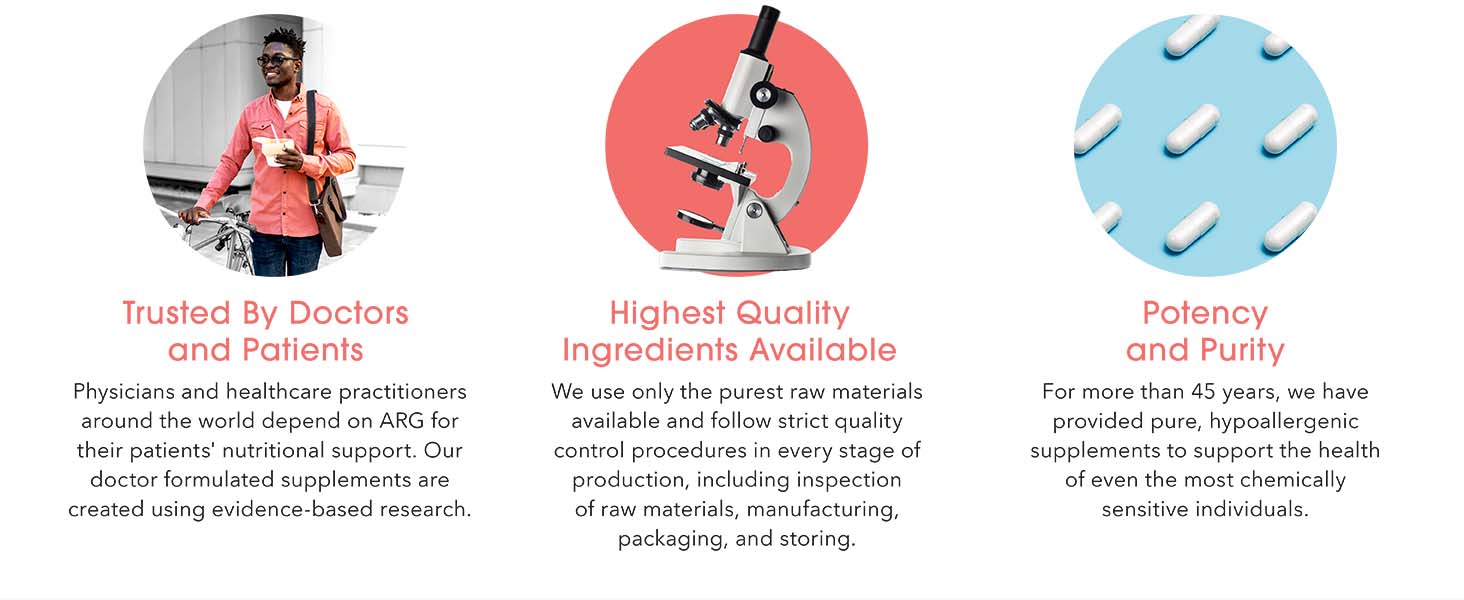 Trusted By Doctors and Patients

Physicians and healthcare practitioners around the world depend on ARG for their patients' nutritional support. Our doctor formulated supplements are created using evidence-based research.

Highest Quality Ingredients Available

We use only the purest raw materials available and follow strict quality control procedures in every stage of production, including inspection of raw materials, manufacturing, packaging, and storing.

Potency and Purity

For more than 45 years, we have provided pure, hypoallergenic supplements to support the health of even the most chemically sensitive individuals.